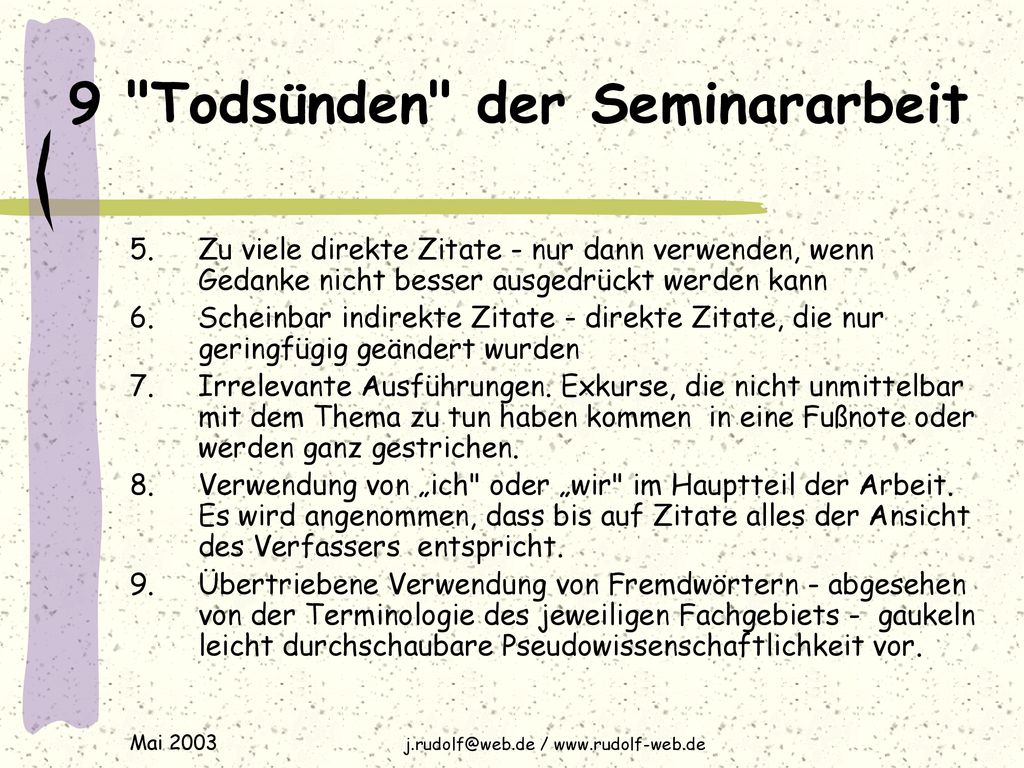 9 "Todsünden" der Seminararbeit

5. Zu viele direkte Zitate - nur dann verwenden, wenn Gedanke nicht besser ausgedrückt werden kann
6. Scheinbar indirekte Zitate - direkte Zitate, die nur geringfügig geändert wurden
7. Irrelevante Ausführungen. Exkurse, die nicht unmittelbar mit dem Thema zu tun haben kommen in eine Fußnote oder werden ganz gestrichen.
8. Verwendung von „ich" oder „wir" im Hauptteil der Arbeit. Es wird angenommen, dass bis auf Zitate alles der Ansicht des Verfassers entspricht.
9. Übertriebene Verwendung von Fremdwörtern - abgesehen von der Terminologie des jeweiligen Fachgebiets - gaukeln leicht durchschaubare Pseudowissenschaftlichkeit vor.

Mai 2003

j.rudolf@web.de / www.rudolf-web.de